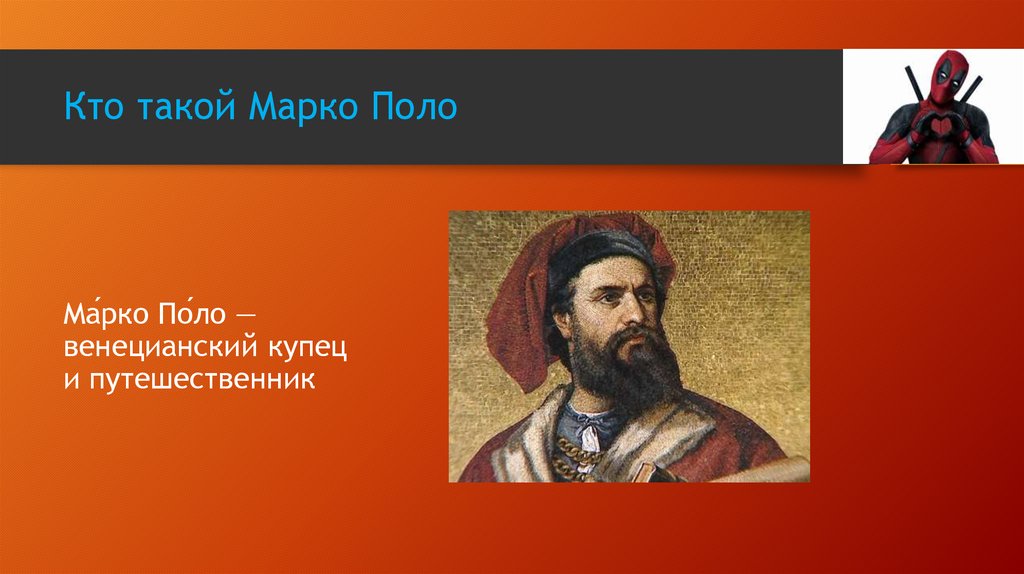 Кто такой Марко Поло

Ма́рко По́ло — венецианский купец и путешественник